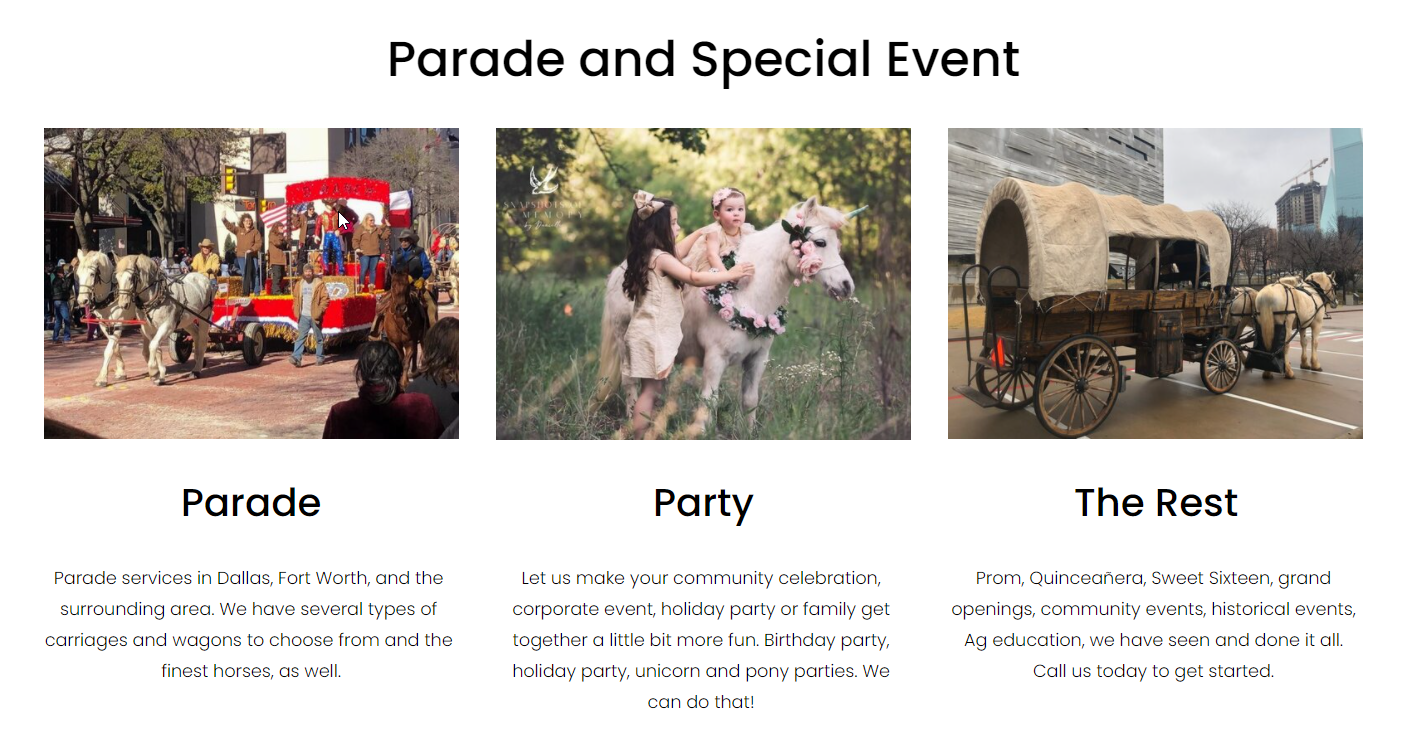 Parade and Special Event

Parade

Parade services in Dallas, Fort Worth, and the surrounding area. We have several types of carriages and wagons to choose from and the finest horses, as well.

Party

Let us make your community celebration, corporate event, holiday party or family get together a little bit more fun. Birthday party, holiday party, unicorn and pony parties. We can do that!

The Rest

Prom, Quinceañera, Sweet Sixteen, grand openings, community events, historical events, Ag education, we have seen and done it all. Call us today to get started.